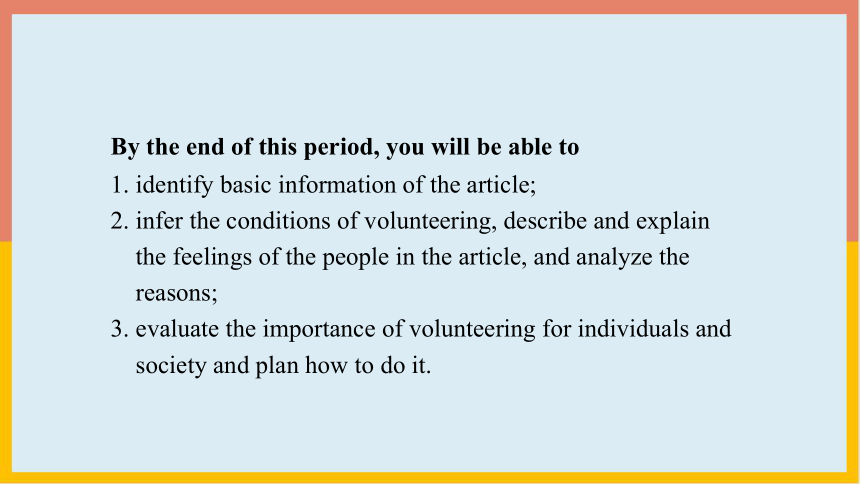 By the end of this period, you will be able to

1. identify basic information of the article;
2. infer the conditions of volunteering, describe and explain the feelings of the people in the article, and analyze the reasons;
3. evaluate the importance of volunteering for individuals and society and plan how to do it.